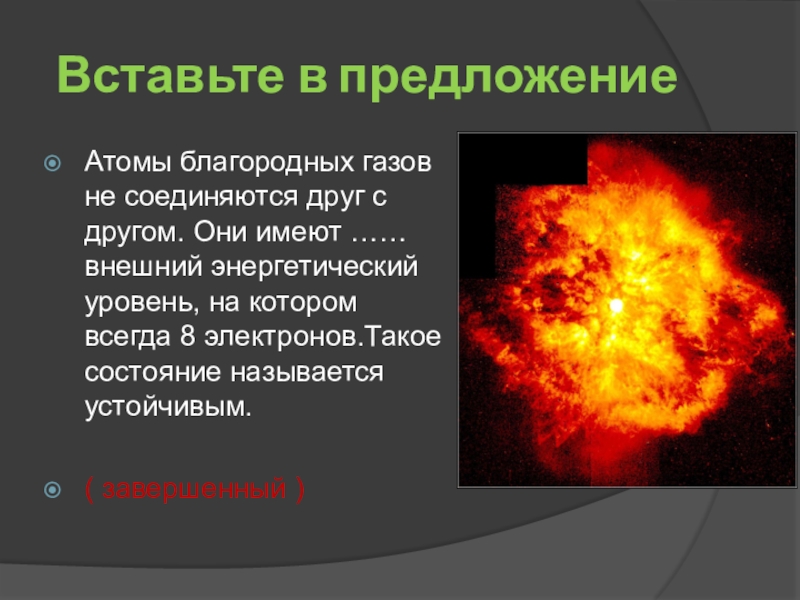 Вставьте в предложение

Атомы благородных газов не соединяются друг с другом. Они имеют …… внешний энергетический уровень, на котором всегда 8 электронов.Такое состояние называется устойчивым.

( завершенный )